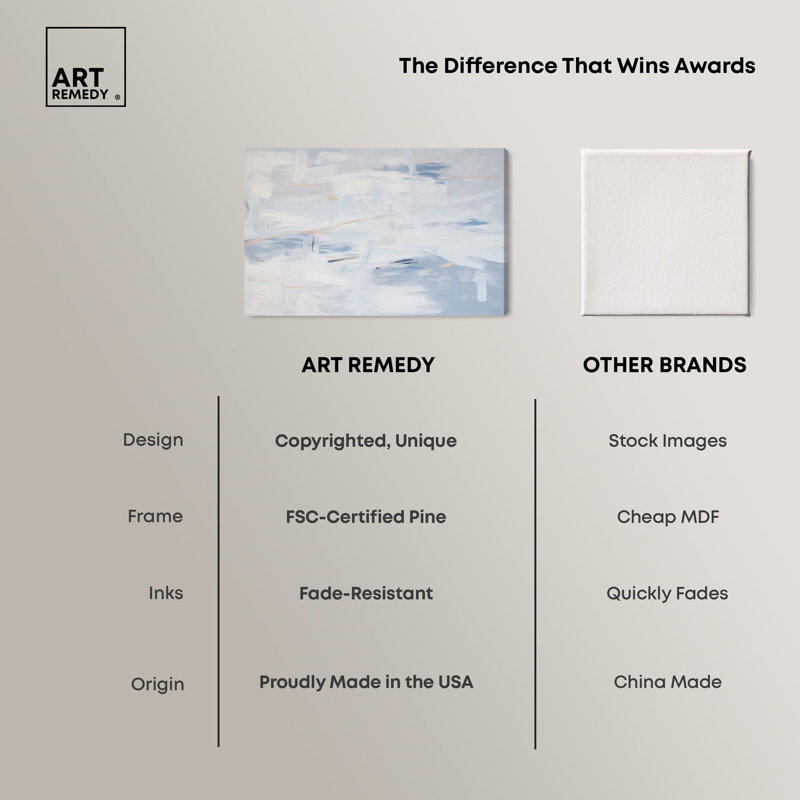 ART REMEDY ®

The Difference That Wins Awards

|  | ART REMEDY | OTHER BRANDS |
|---|---|---|
| Design | Copyrighted, Unique | Stock Images |
| Frame | FSC-Certified Pine | Cheap MDF |
| Inks | Fade-Resistant | Quickly Fades |
| Origin | Proudly Made in the USA | China Made |